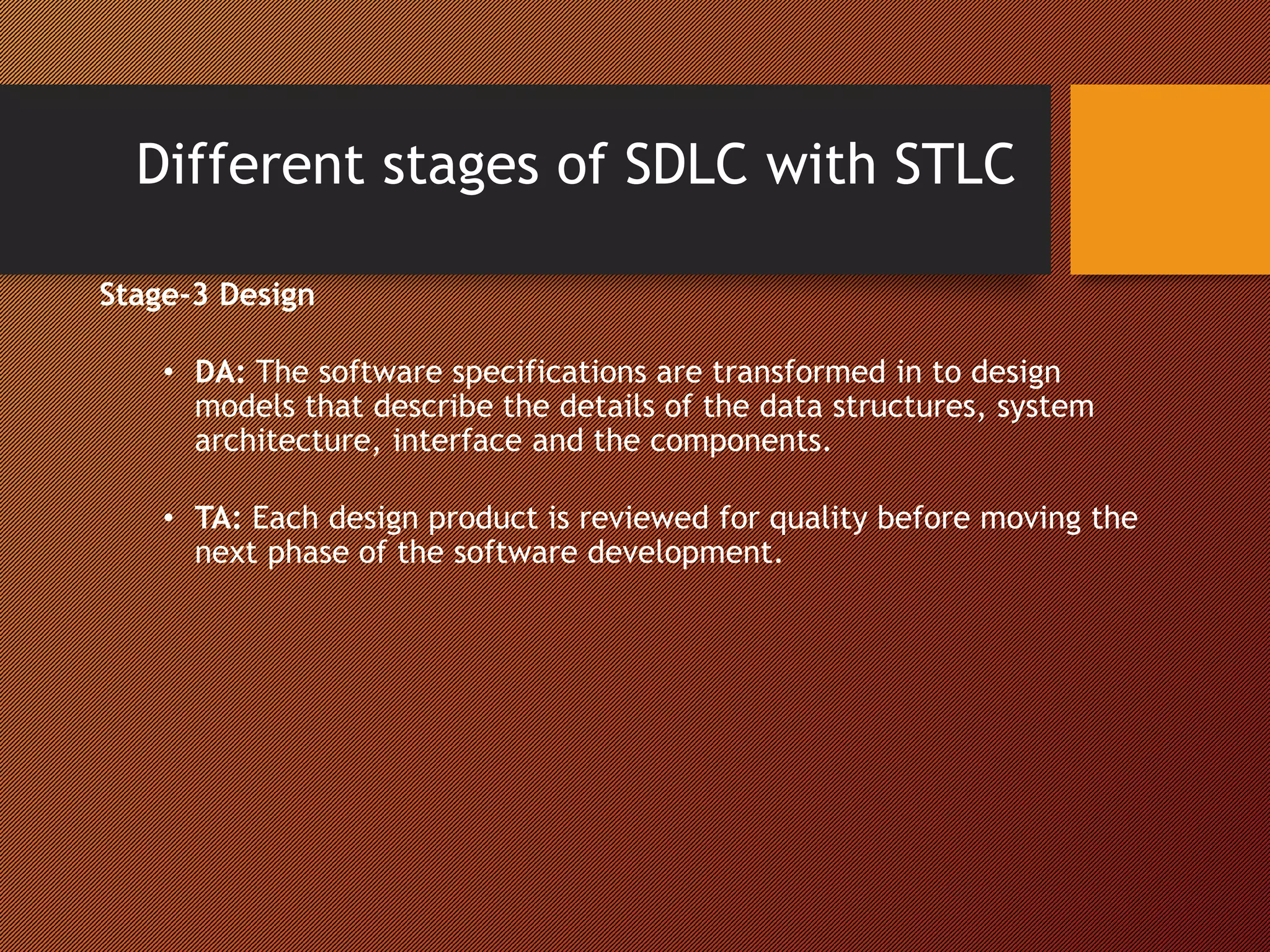 Different stages of SDLC with STLC

Stage-3 Design

• DA: The software specifications are transformed in to design models that describe the details of the data structures, system architecture, interface and the components.

• TA: Each design product is reviewed for quality before moving the next phase of the software development.